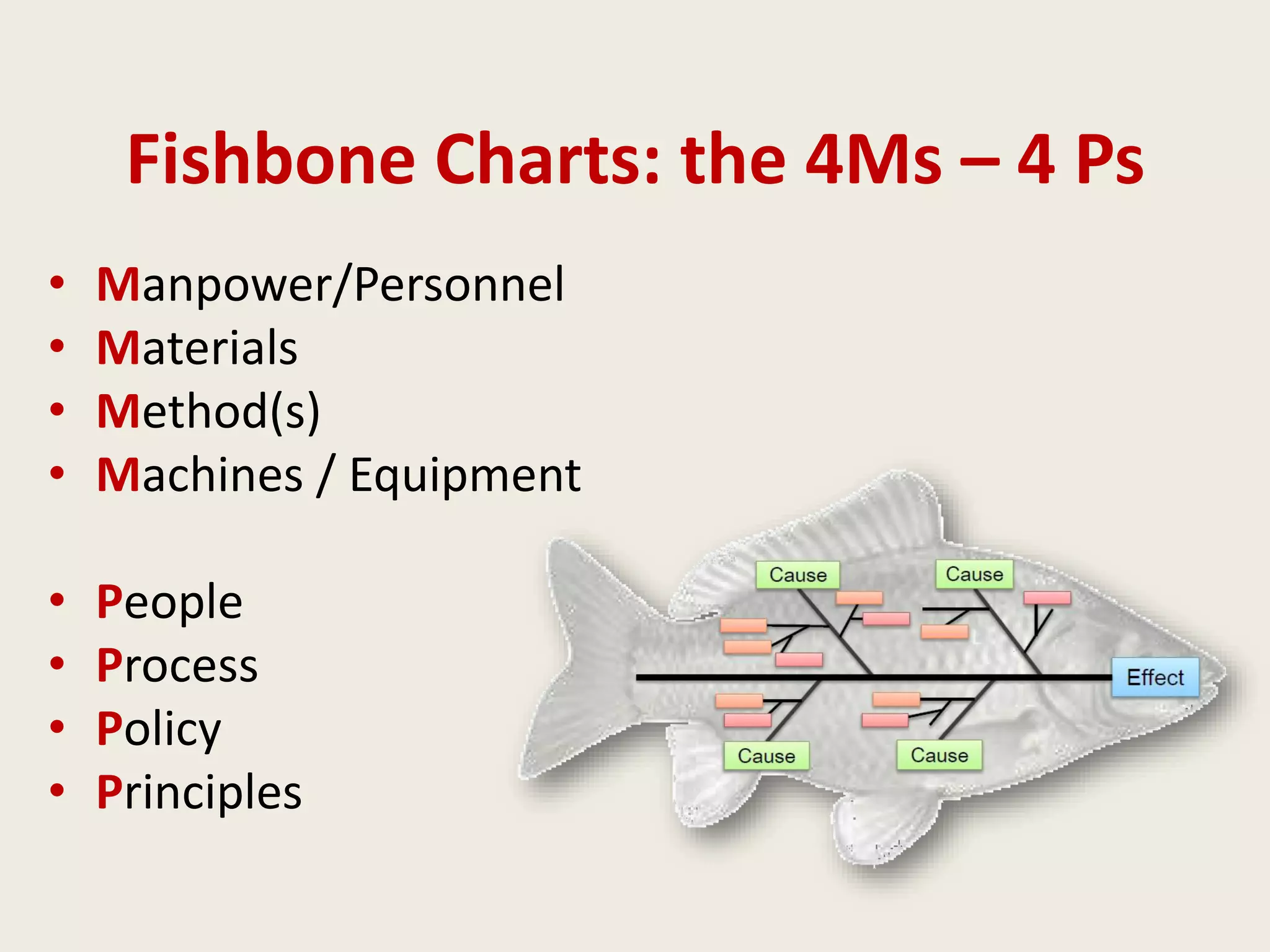 Fishbone Charts: the 4Ms – 4 Ps

• Manpower/Personnel
• Materials
• Method(s)
• Machines / Equipment

• People
• Process
• Policy
• Principles

Cause
Cause
Effect
Cause
Cause